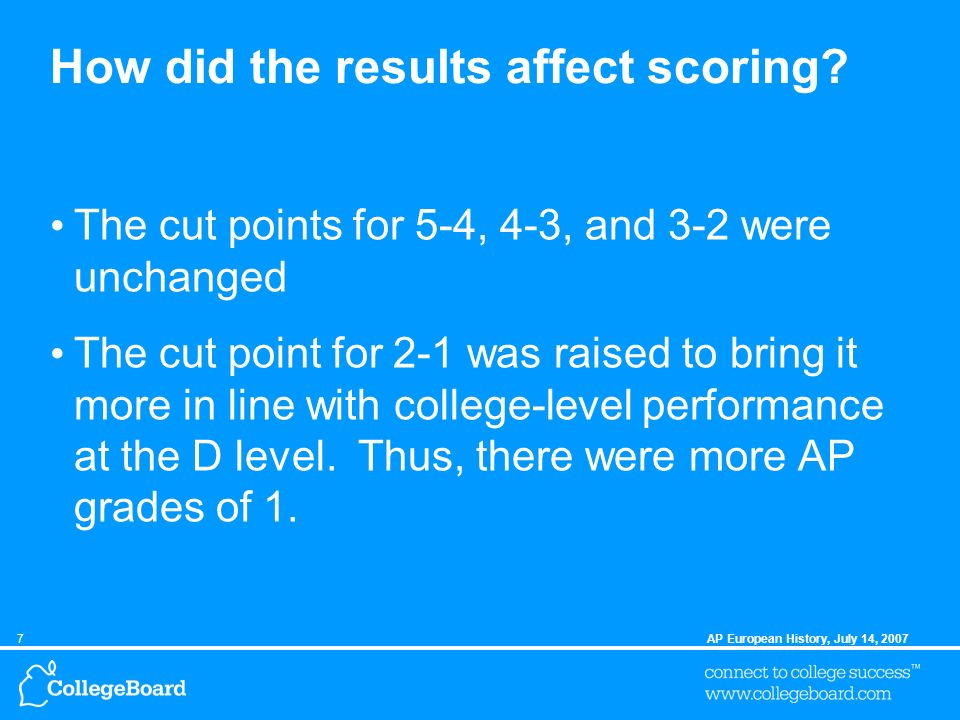 How did the results affect scoring?

• The cut points for 5-4, 4-3, and 3-2 were unchanged

• The cut point for 2-1 was raised to bring it more in line with college-level performance at the D level. Thus, there were more AP grades of 1.

7

AP European History, July 14, 2007

CollegeBoard

connect to college success™
www.collegeboard.com